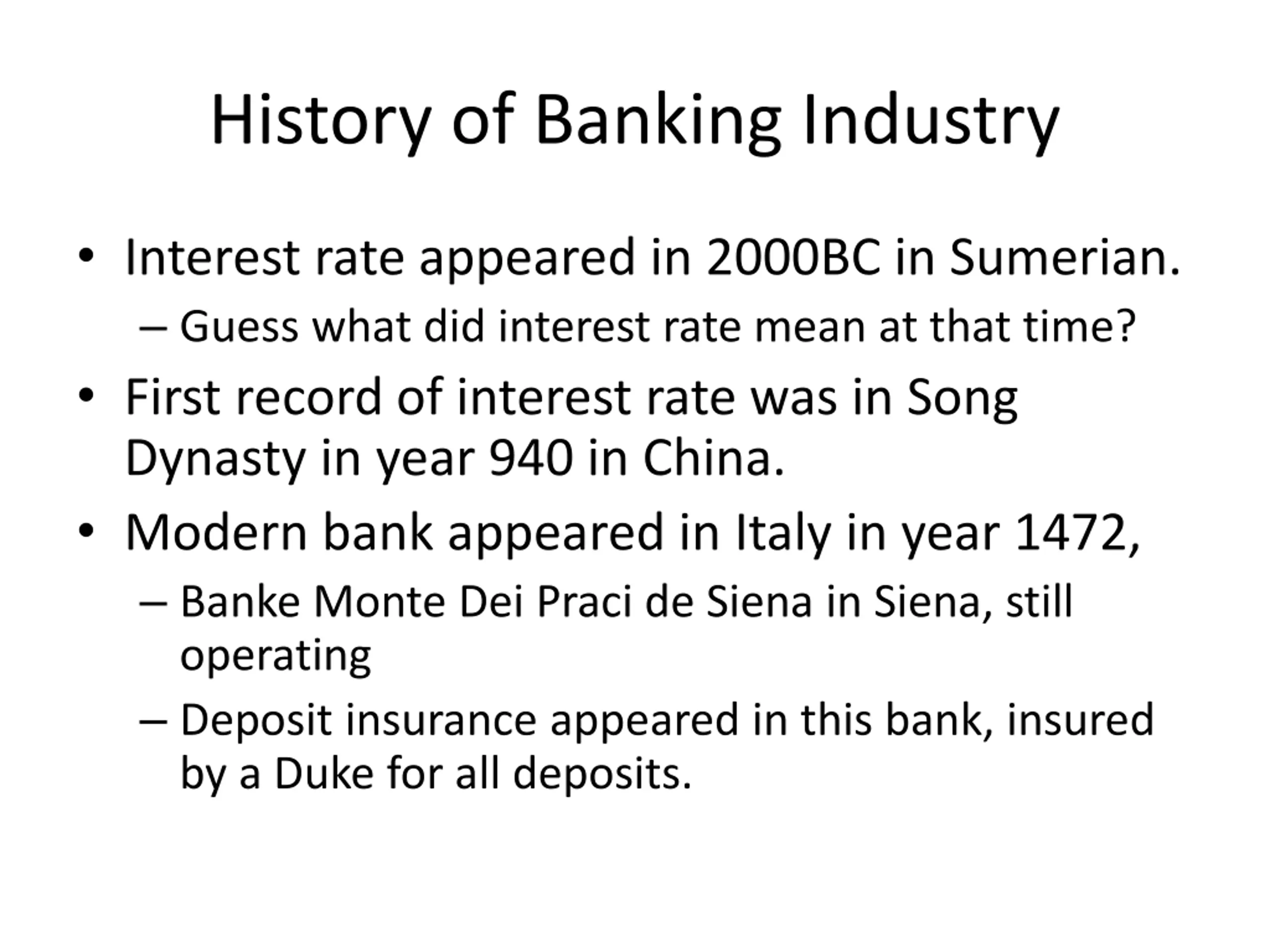 History of Banking Industry

• Interest rate appeared in 2000BC in Sumerian.
– Guess what did interest rate mean at that time?
• First record of interest rate was in Song Dynasty in year 940 in China.
• Modern bank appeared in Italy in year 1472,
– Banke Monte Dei Praci de Siena in Siena, still operating
– Deposit insurance appeared in this bank, insured by a Duke for all deposits.